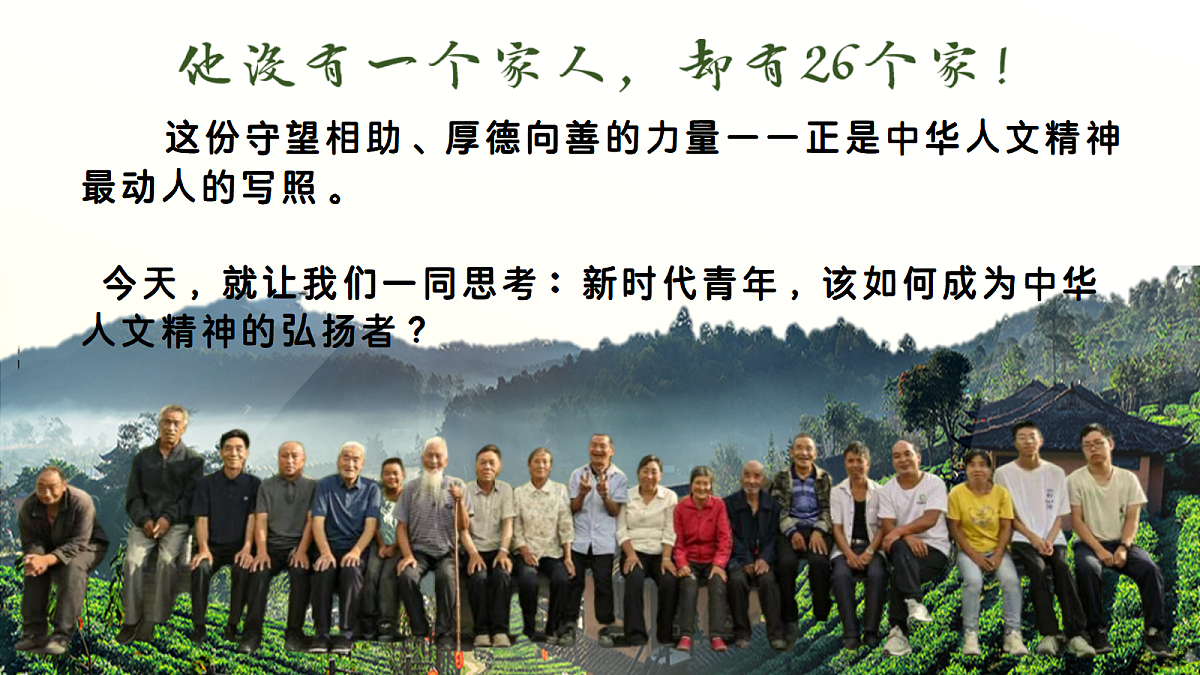 他没有一个家人，却有26个家！

这份守望相助、厚德向善的力量——正是中华人文精神最动人的写照。

今天，就让我们一同思考：新时代青年，该如何成为中华人文精神的弘扬者？